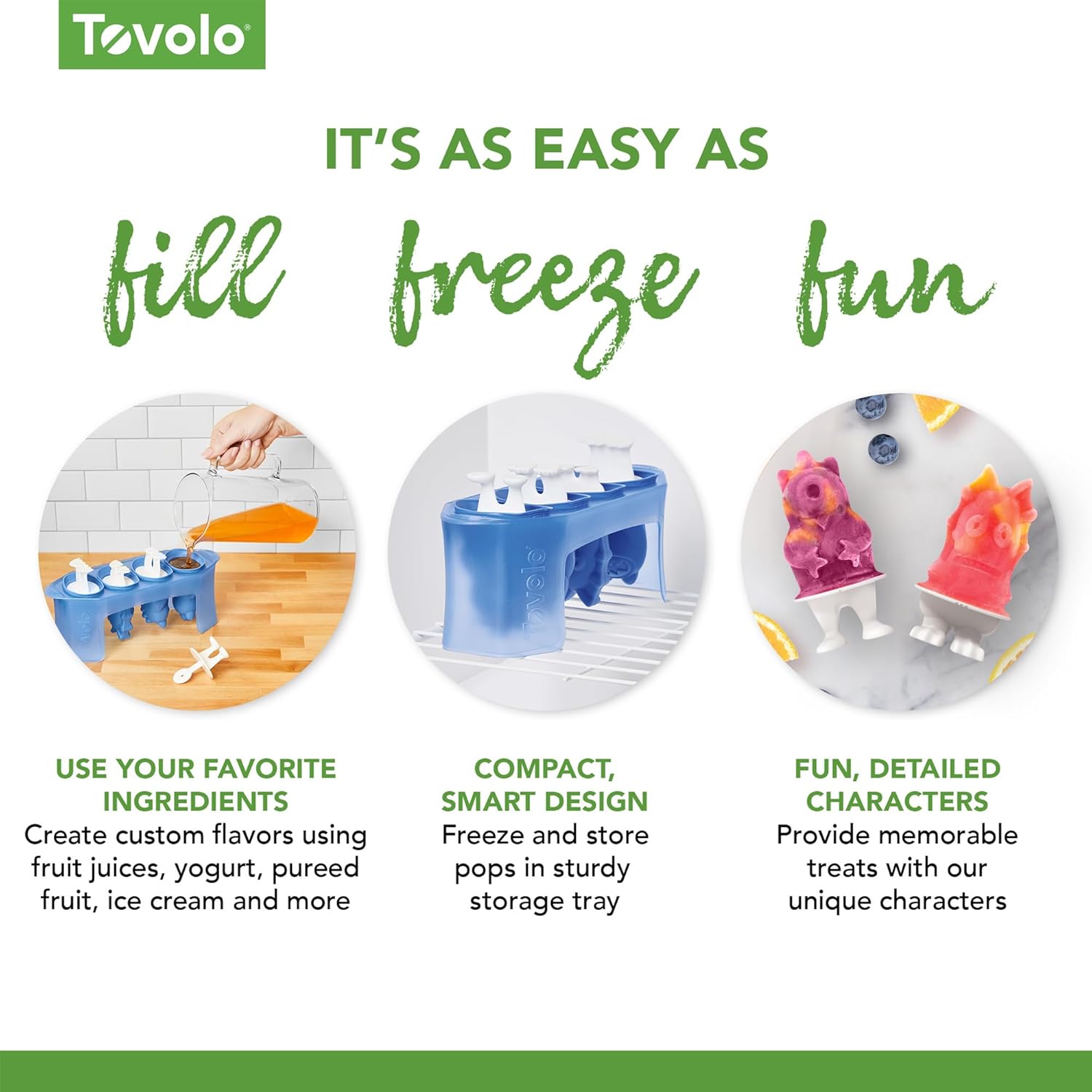 Tovolo®

IT'S AS EASY AS

fill freeze fun

Tovolo

USE YOUR FAVORITE INGREDIENTS
Create custom flavors using fruit juices, yogurt, pureed fruit, ice cream and more

COMPACT, SMART DESIGN
Freeze and store pops in sturdy storage tray

FUN, DETAILED CHARACTERS
Provide memorable treats with our unique characters